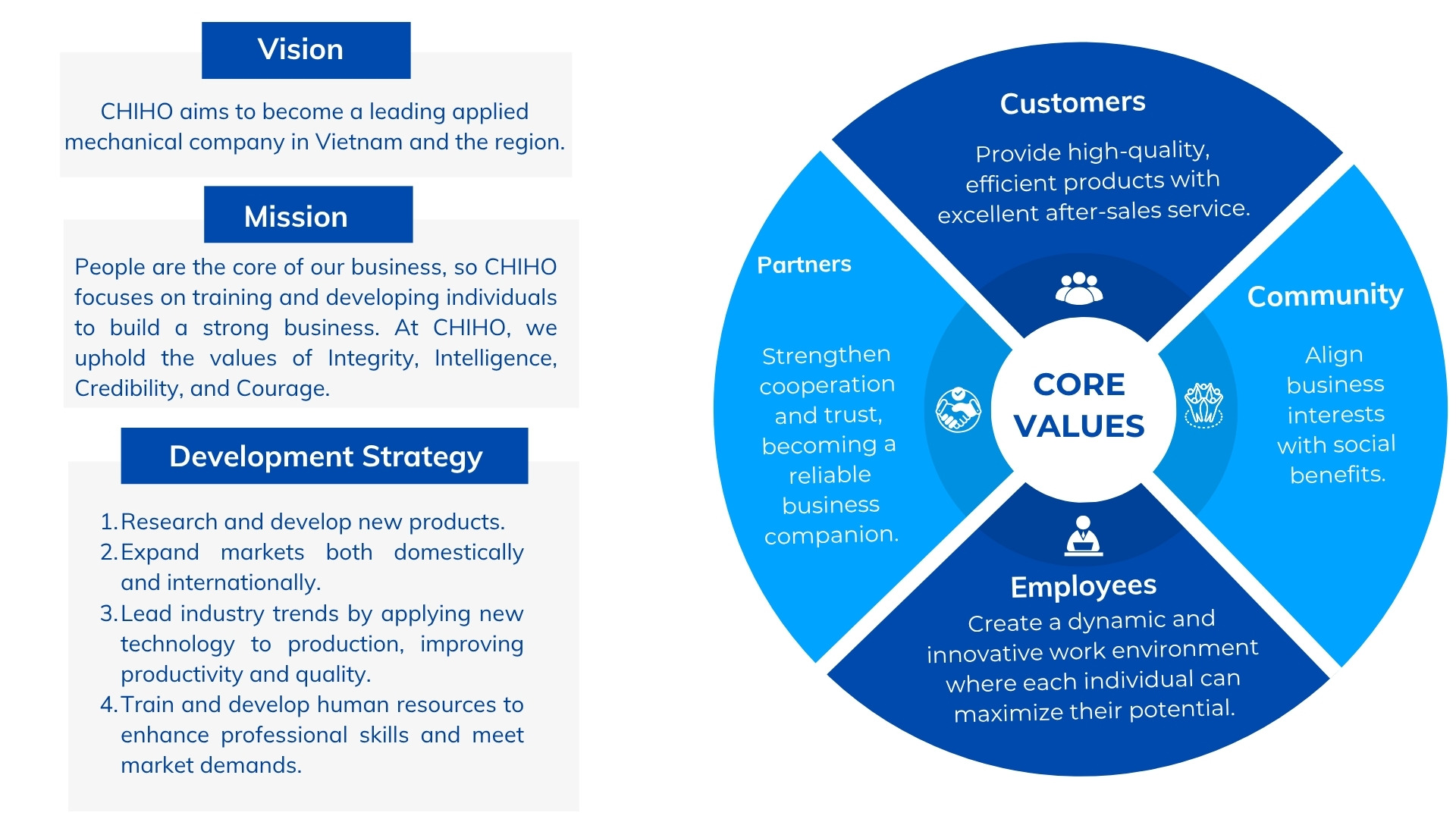 Vision

CHIHO aims to become a leading applied mechanical company in Vietnam and the region.

Mission

People are the core of our business, so CHIHO focuses on training and developing individuals to build a strong business. At CHIHO, we uphold the values of Integrity, Intelligence, Credibility, and Courage.

Development Strategy

1. Research and develop new products.
2. Expand markets both domestically and internationally.
3. Lead industry trends by applying new technology to production, improving productivity and quality.
4. Train and develop human resources to enhance professional skills and meet market demands.

Customers

Provide high-quality, efficient products with excellent after-sales service.

Partners

Strengthen cooperation and trust, becoming a reliable business companion.

CORE VALUES

Community

Align business interests with social benefits.

Employees

Create a dynamic and innovative work environment where each individual can maximize their potential.